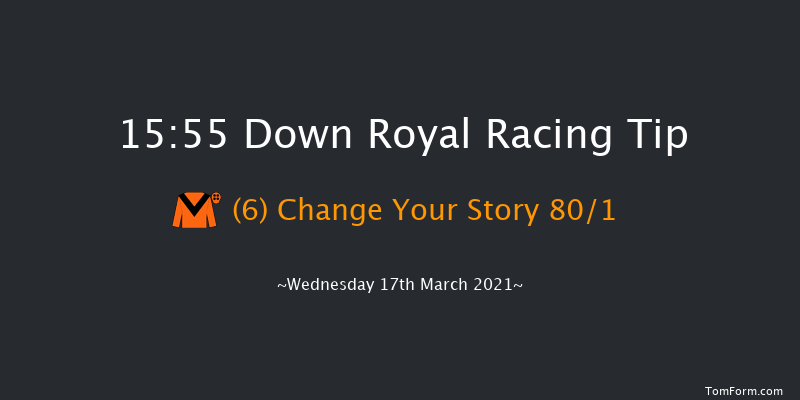 15:55 Down Royal Racing Tip

(6) Change Your Story 80/1

~Wednesday 17th March 2021~

TomForm.com